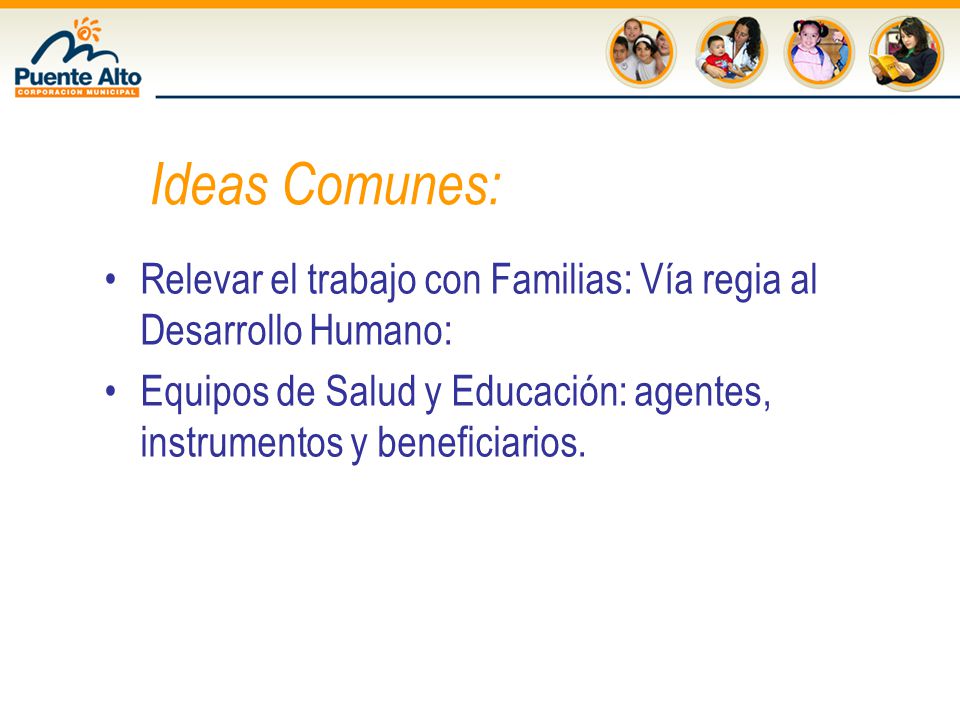 Puente Alto
CORPORACION MUNICIPAL

Ideas Comunes:

• Relevar el trabajo con Familias: Vía regia al Desarrollo Humano:
• Equipos de Salud y Educación: agentes, instrumentos y beneficiarios.